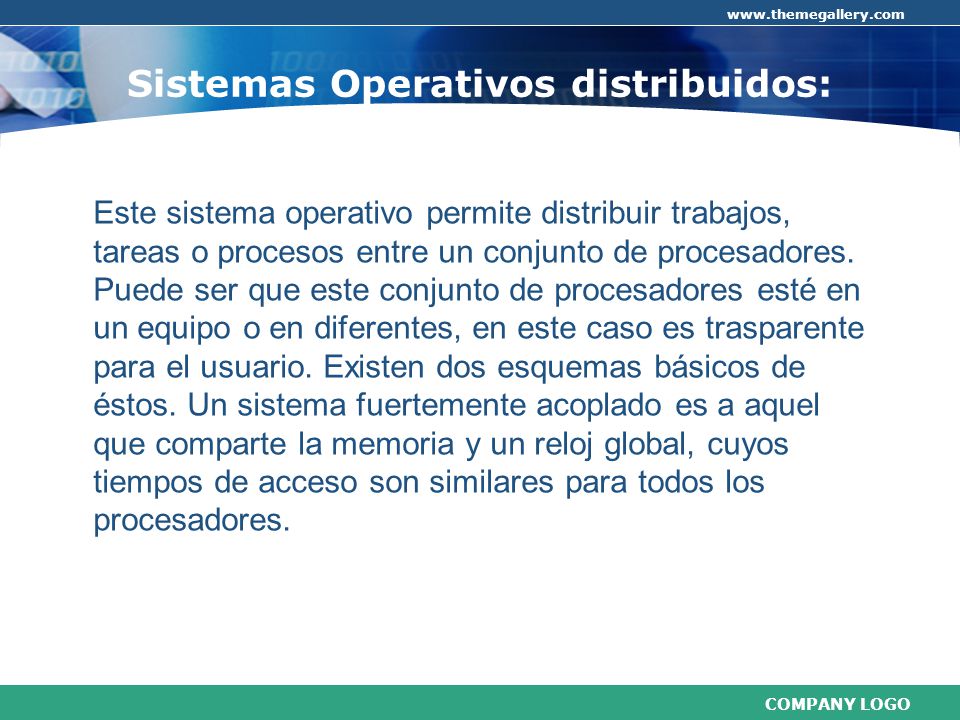 www.themegallery.com

Sistemas Operativos distribuidos:

Este sistema operativo permite distribuir trabajos, tareas o procesos entre un conjunto de procesadores. Puede ser que este conjunto de procesadores esté en un equipo o en diferentes, en este caso es trasparente para el usuario. Existen dos esquemas básicos de éstos. Un sistema fuertemente acoplado es a aquel que comparte la memoria y un reloj global, cuyos tiempos de acceso son similares para todos los procesadores.

COMPANY LOGO